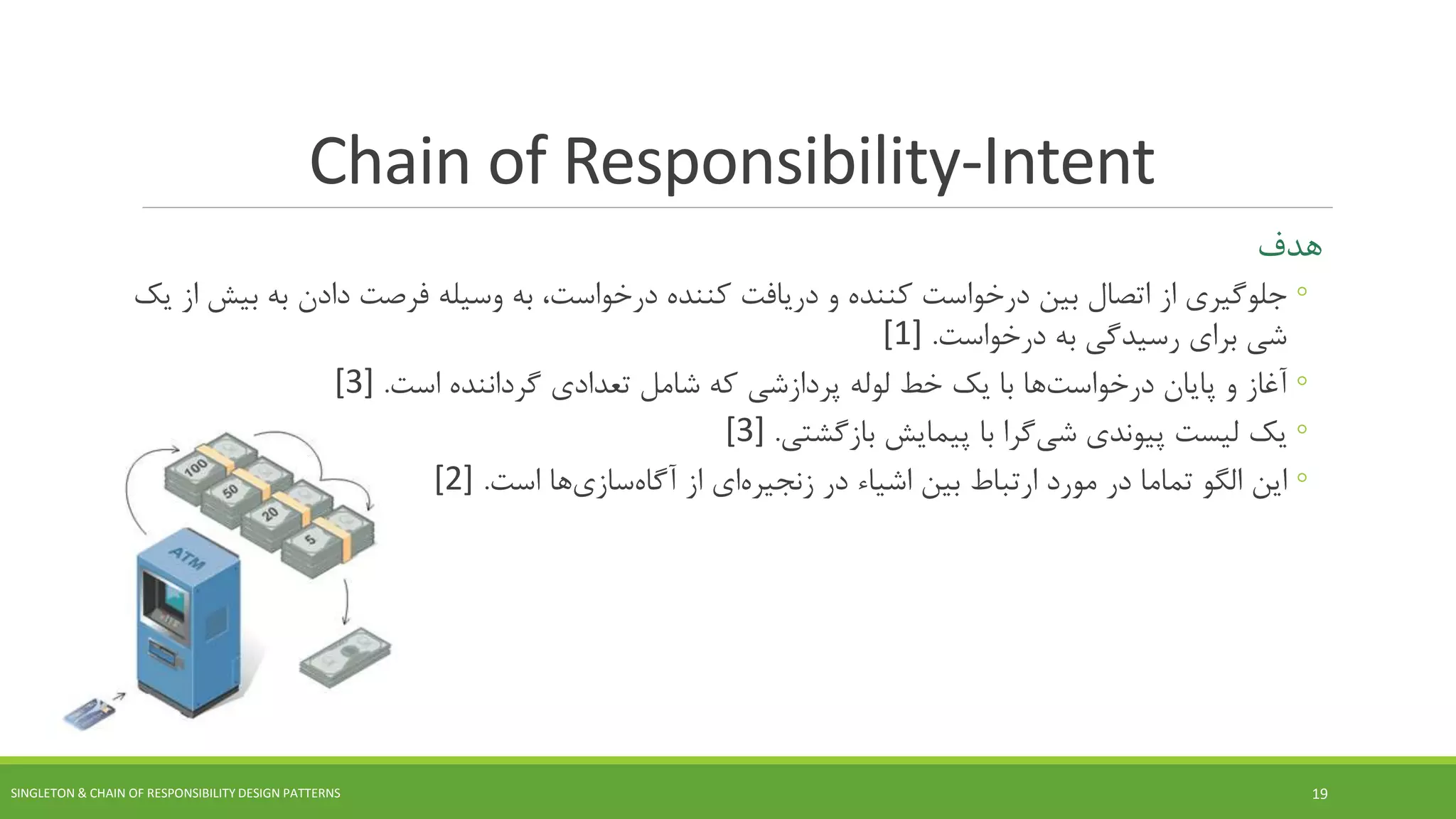 Chain of Responsibility-Intent

هدف

◦ جلوگیری از اتصال بین درخواست کننده و دریافت کننده درخواست، به وسیله فرصت دادن به بیش از یک شی برای رسیدگی به درخواست. [1]

◦ آغاز و پایان درخواست‌ها با یک خط لوله پردازشی که شامل تعدادی گرداننده است. [3]

◦ یک لیست پیوندی شی‌گرا با پیمایش بازگشتی. [3]

◦ این الگو تماما در مورد ارتباط بین اشیاء در زنجیره‌ای از آگاه‌سازی‌ها است. [2]

100
50
20
5
ATM

SINGLETON & CHAIN OF RESPONSIBILITY DESIGN PATTERNS
19